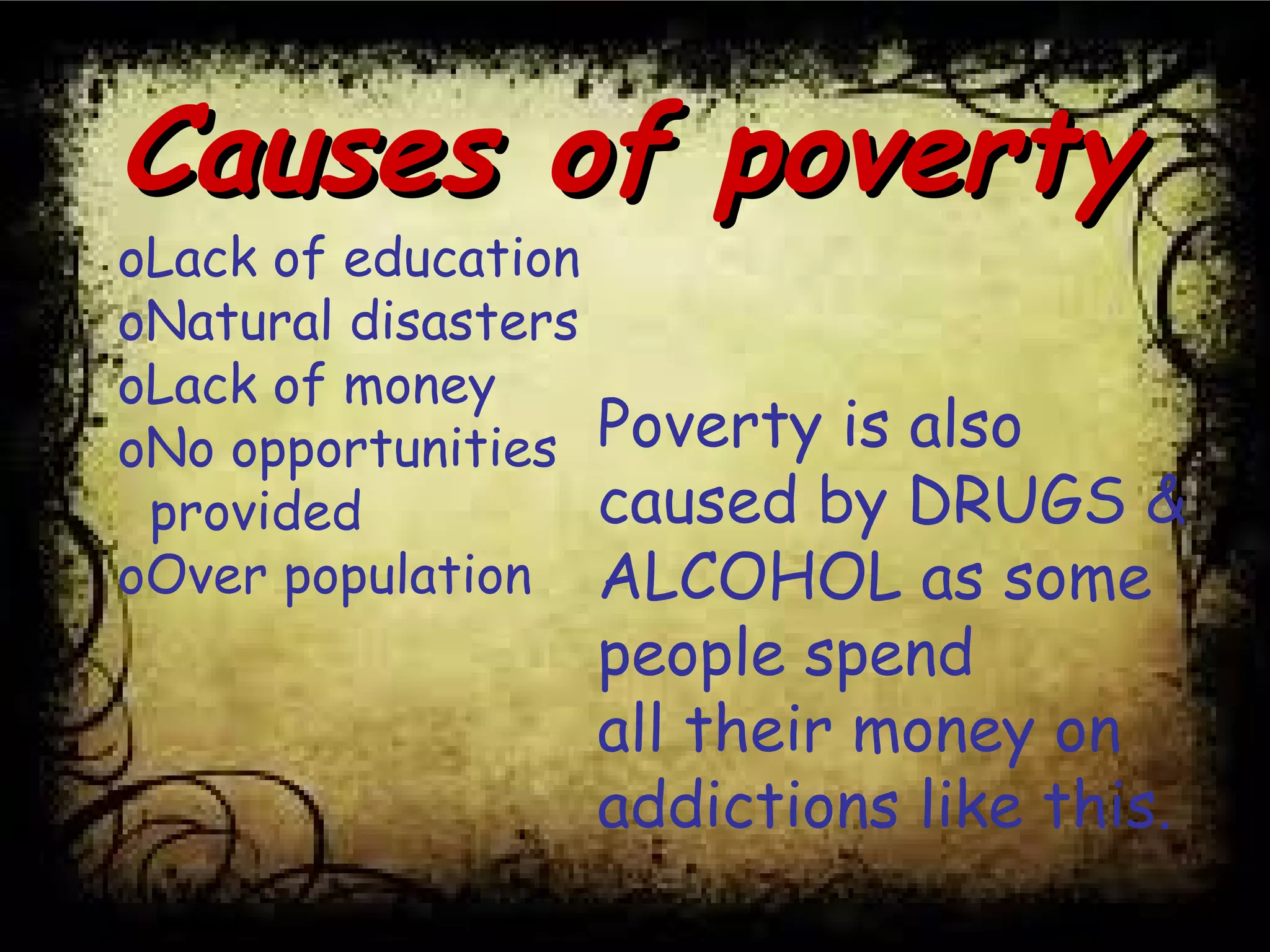 Causes of poverty

oLack of education
oNatural disasters
oLack of money
oNo opportunities provided
oOver population

Poverty is also caused by DRUGS & ALCOHOL as some people spend all their money on addictions like this.